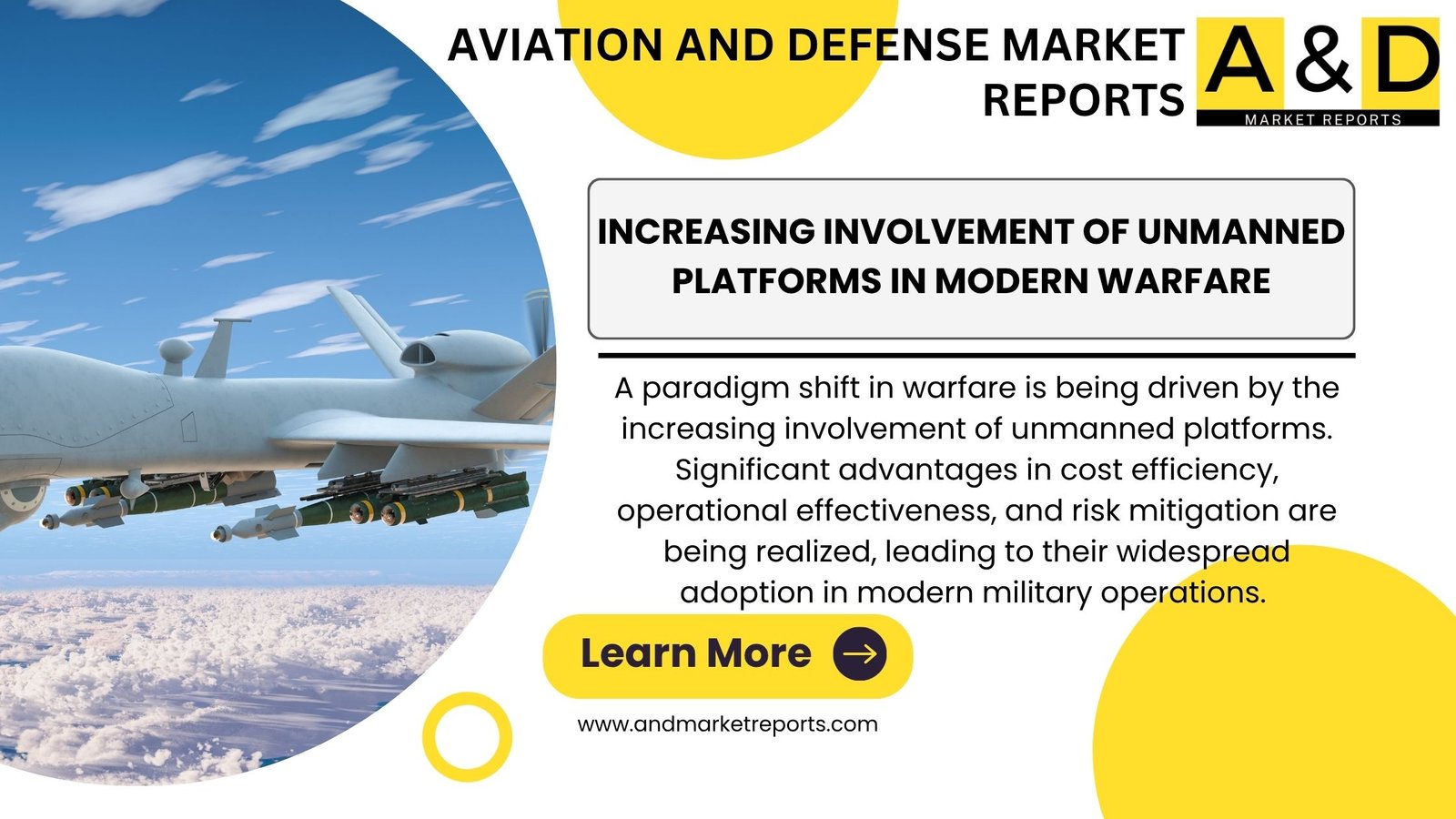 AVIATION AND DEFENSE MARKET REPORTS

A & D
MARKET REPORTS

INCREASING INVOLVEMENT OF UNMANNED PLATFORMS IN MODERN WARFARE

A paradigm shift in warfare is being driven by the increasing involvement of unmanned platforms. Significant advantages in cost efficiency, operational effectiveness, and risk mitigation are being realized, leading to their widespread adoption in modern military operations.

Learn More

www.andmarketreports.com